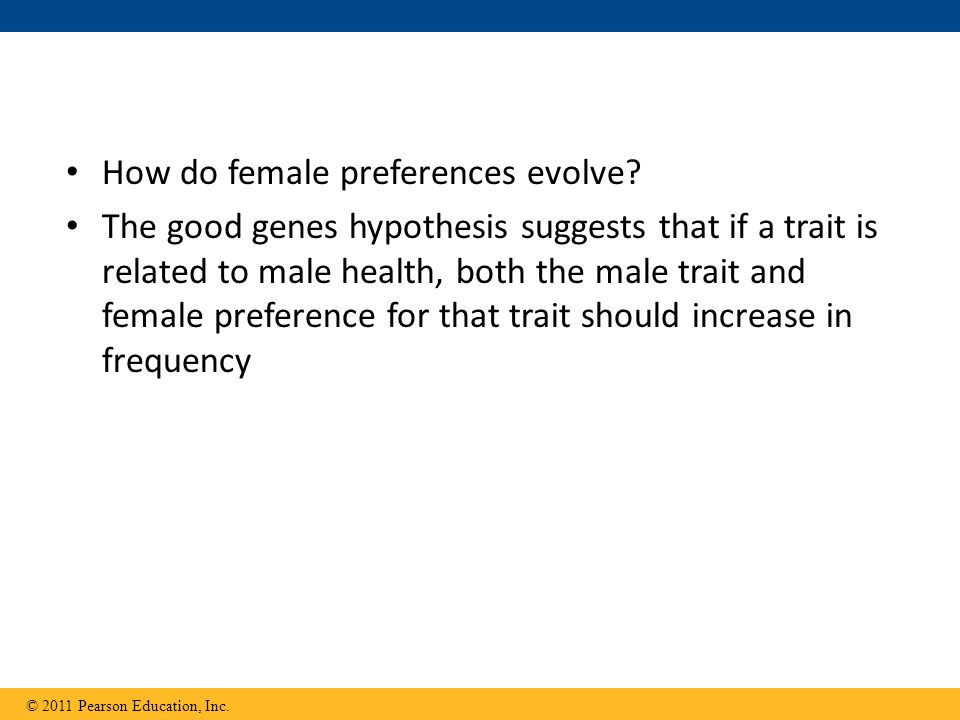 • How do female preferences evolve?
• The good genes hypothesis suggests that if a trait is related to male health, both the male trait and female preference for that trait should increase in frequency

© 2011 Pearson Education, Inc.